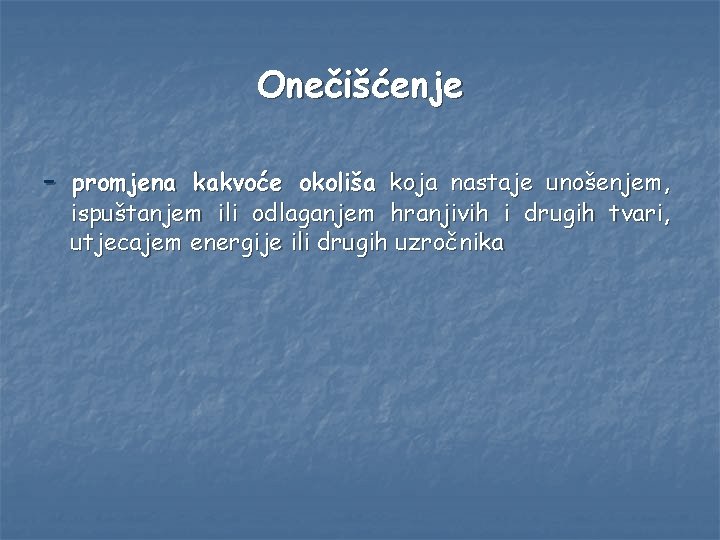 Onečišćenje

- promjena kakvoće okoliša koja nastaje unošenjem, ispuštanjem ili odlaganjem hranjivih i drugih tvari, utjecajem energije ili drugih uzročnika